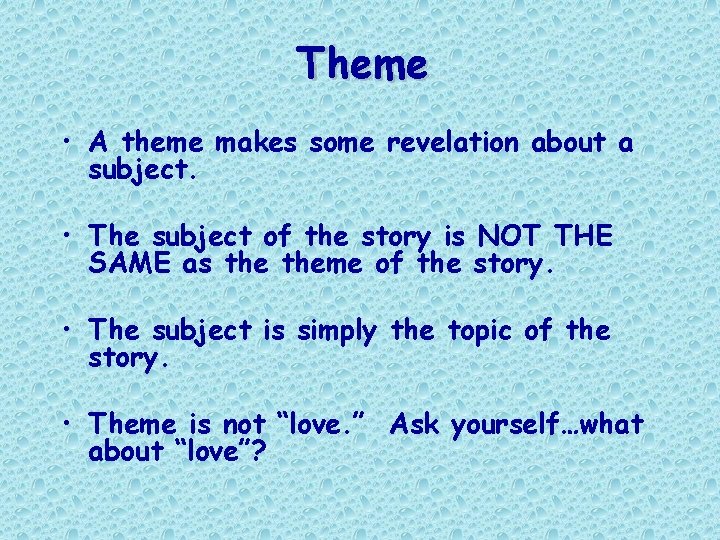 Theme

• A theme makes some revelation about a subject.

• The subject of the story is NOT THE SAME as the theme of the story.

• The subject is simply the topic of the story.

• Theme is not “love.” Ask yourself…what about “love”?